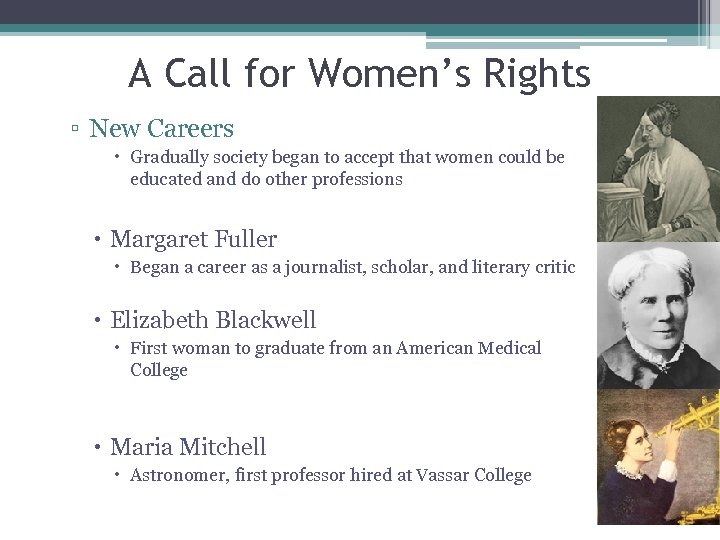 A Call for Women's Rights

▫ New Careers
• Gradually society began to accept that women could be educated and do other professions

• Margaret Fuller
• Began a career as a journalist, scholar, and literary critic

• Elizabeth Blackwell
• First woman to graduate from an American Medical College

• Maria Mitchell
• Astronomer, first professor hired at Vassar College